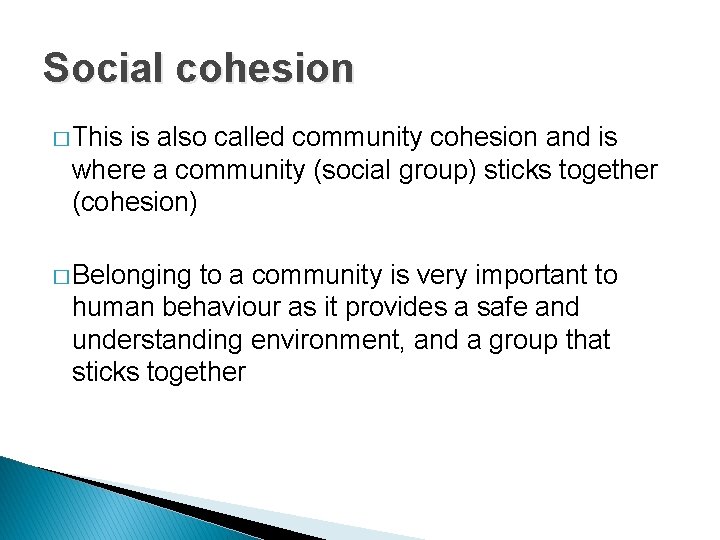 Social cohesion

□ This is also called community cohesion and is where a community (social group) sticks together (cohesion)

□ Belonging to a community is very important to human behaviour as it provides a safe and understanding environment, and a group that sticks together